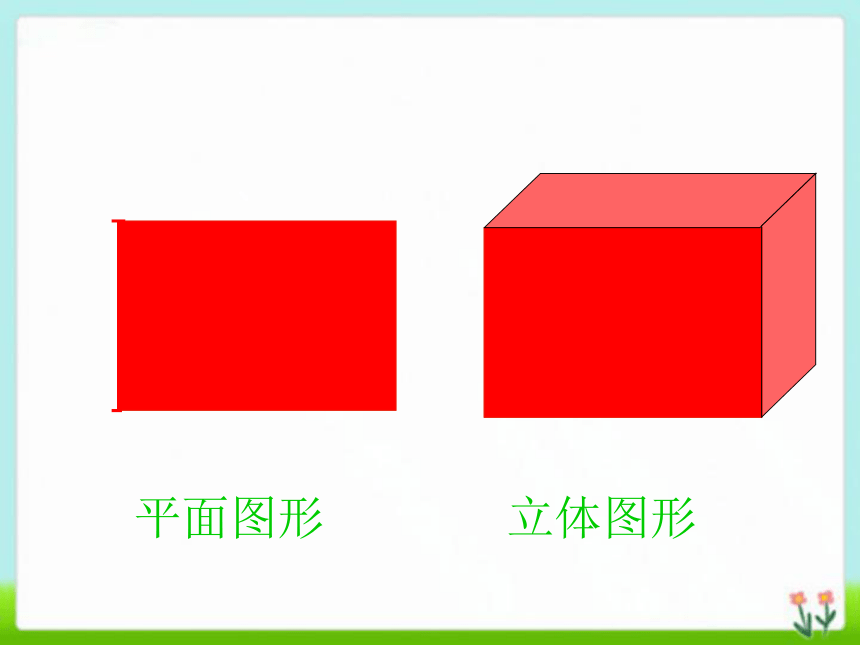 平面图形

立体图形